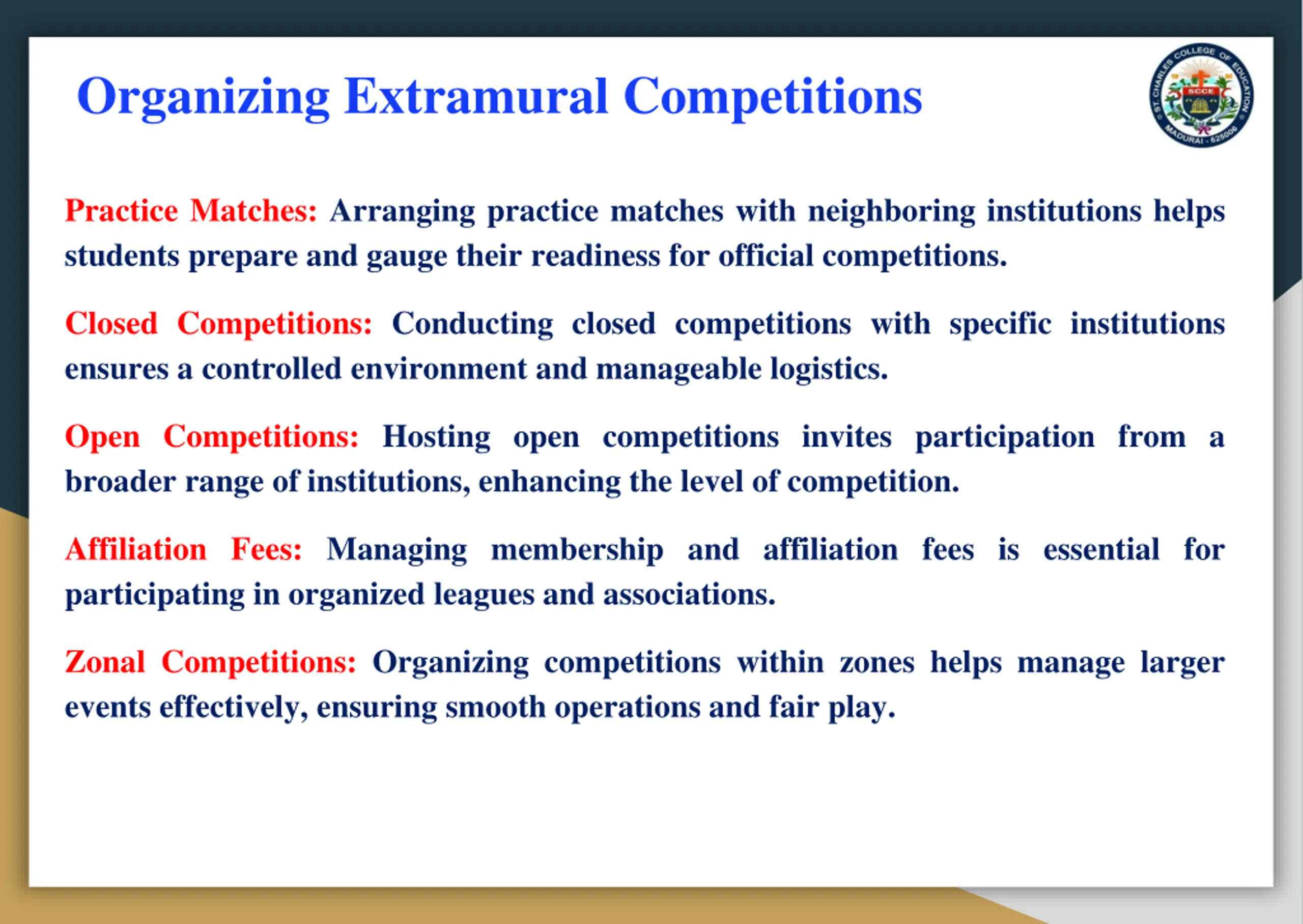 Organizing Extramural Competitions

ST. CHARLES COLLEGE OF EDUCATION
SCCE
MADURAI - 625006

Practice Matches: Arranging practice matches with neighboring institutions helps students prepare and gauge their readiness for official competitions.

Closed Competitions: Conducting closed competitions with specific institutions ensures a controlled environment and manageable logistics.

Open Competitions: Hosting open competitions invites participation from a broader range of institutions, enhancing the level of competition.

Affiliation Fees: Managing membership and affiliation fees is essential for participating in organized leagues and associations.

Zonal Competitions: Organizing competitions within zones helps manage larger events effectively, ensuring smooth operations and fair play.